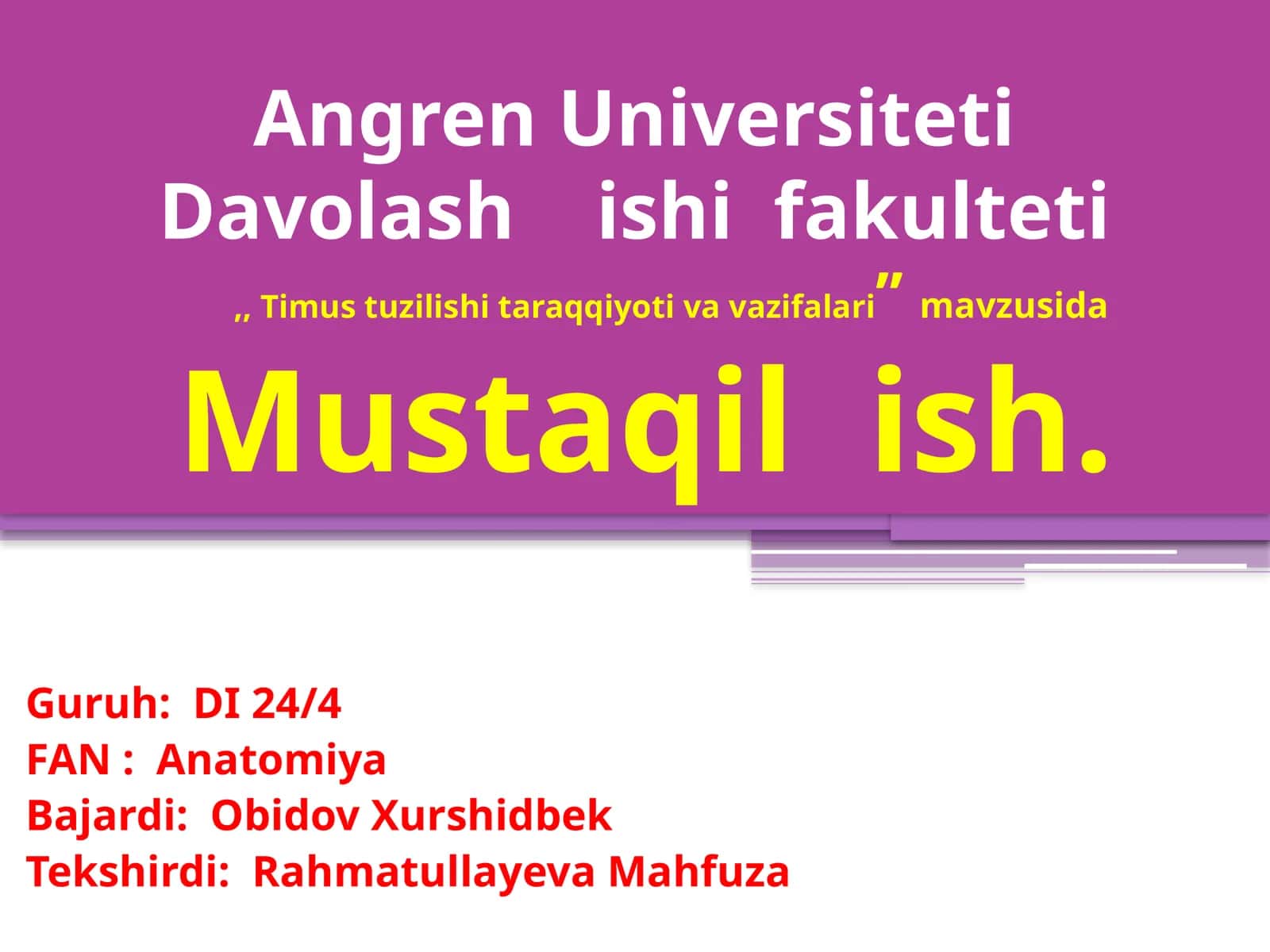 Angren Universiteti
Davolash ishi fakulteti

,, Timus tuzilishi taraqqiyoti va vazifalari” mavzusida

Mustaqil ish.

Guruh: DI 24/4
FAN : Anatomiya
Bajardi: Obidov Xurshidbek
Tekshirdi: Rahmatullayeva Mahfuza